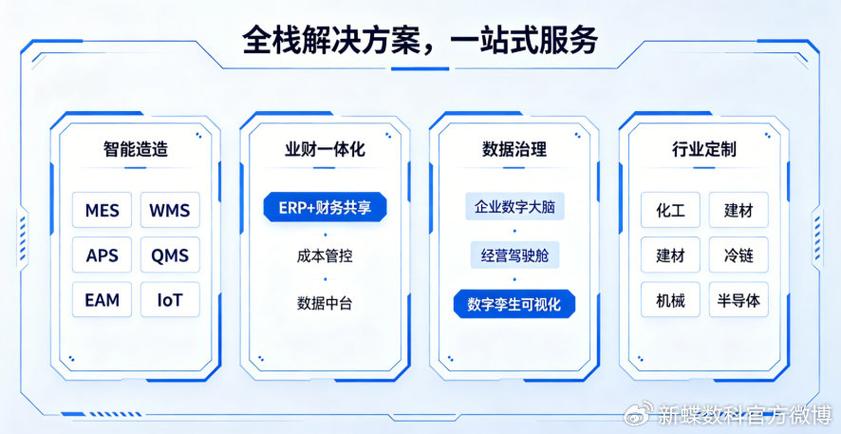 全栈解决方案，一站式服务

智能造造

MES
WMS
APS
QMS
EAM
IoT

业财一体化

ERP+财务共享
成本管控
数据中台

数据治理

企业数字大脑
经营驾驶舱
数字孪生可视化

行业定制

化工
建材
建材
冷链
机械
半导体

新蝶数科官方微博